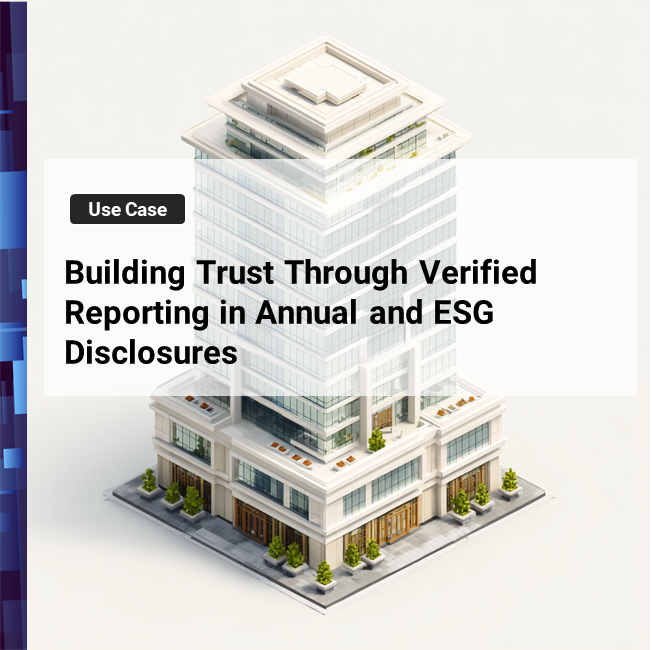 Use Case

Building Trust Through Verified Reporting in Annual and ESG Disclosures